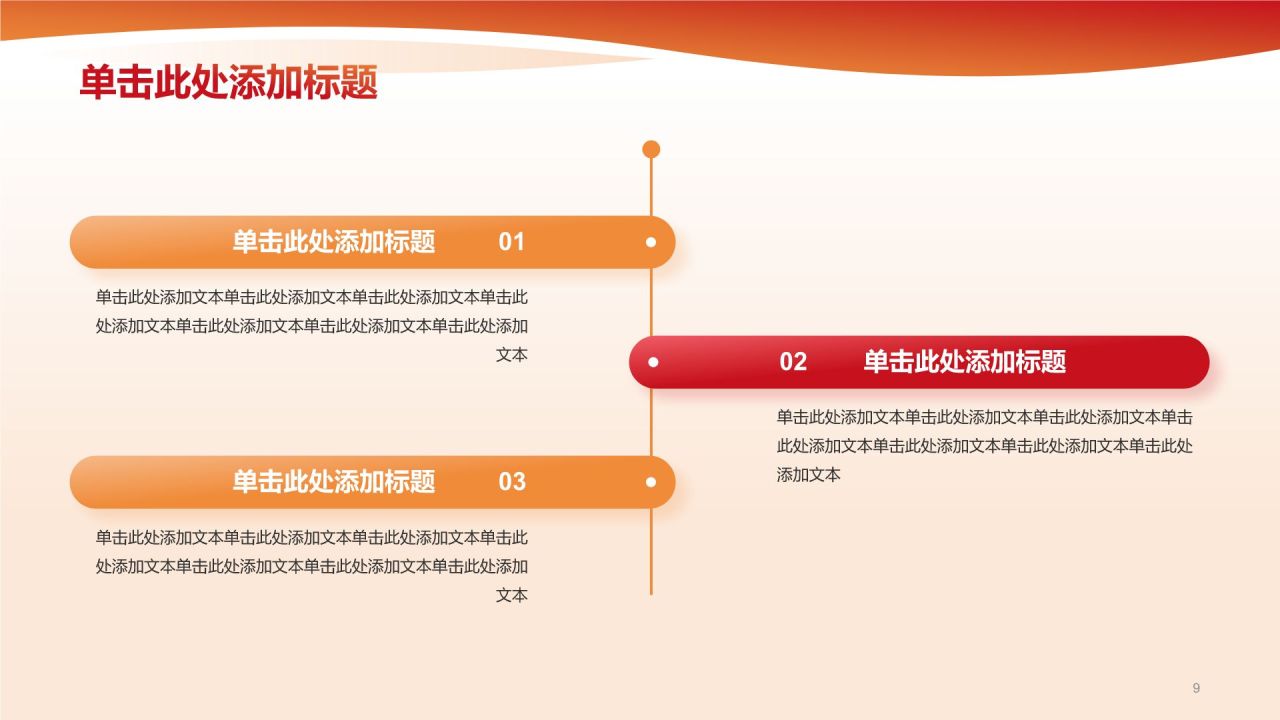 单击此处添加标题

单击此处添加标题 01

单击此处添加文本单击此处添加文本单击此处添加文本单击此处添加文本单击此处添加文本单击此处添加文本单击此处添加文本

02 单击此处添加标题

单击此处添加文本单击此处添加文本单击此处添加文本单击此处添加文本单击此处添加文本单击此处添加文本单击此处添加文本

单击此处添加标题 03

单击此处添加文本单击此处添加文本单击此处添加文本单击此处添加文本单击此处添加文本单击此处添加文本单击此处添加文本

9